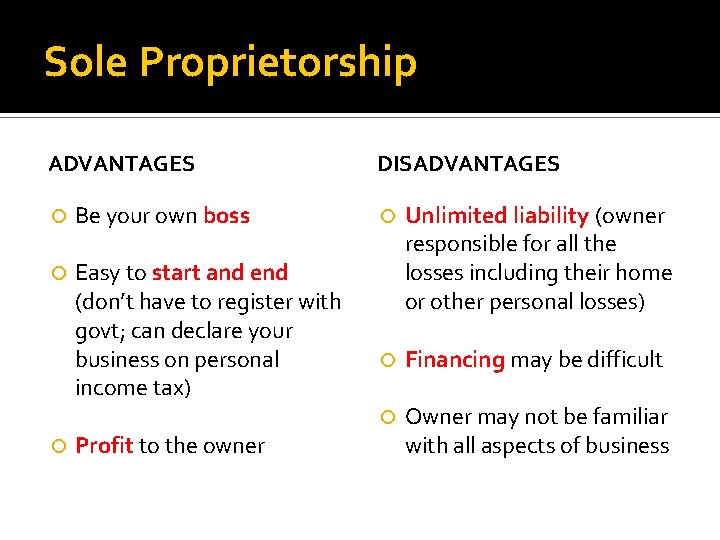 Sole Proprietorship

ADVANTAGES

Be your own boss

Easy to start and end (don't have to register with govt; can declare your business on personal income tax)

Profit to the owner

DISADVANTAGES

Unlimited liability (owner responsible for all the losses including their home or other personal losses)

Financing may be difficult

Owner may not be familiar with all aspects of business